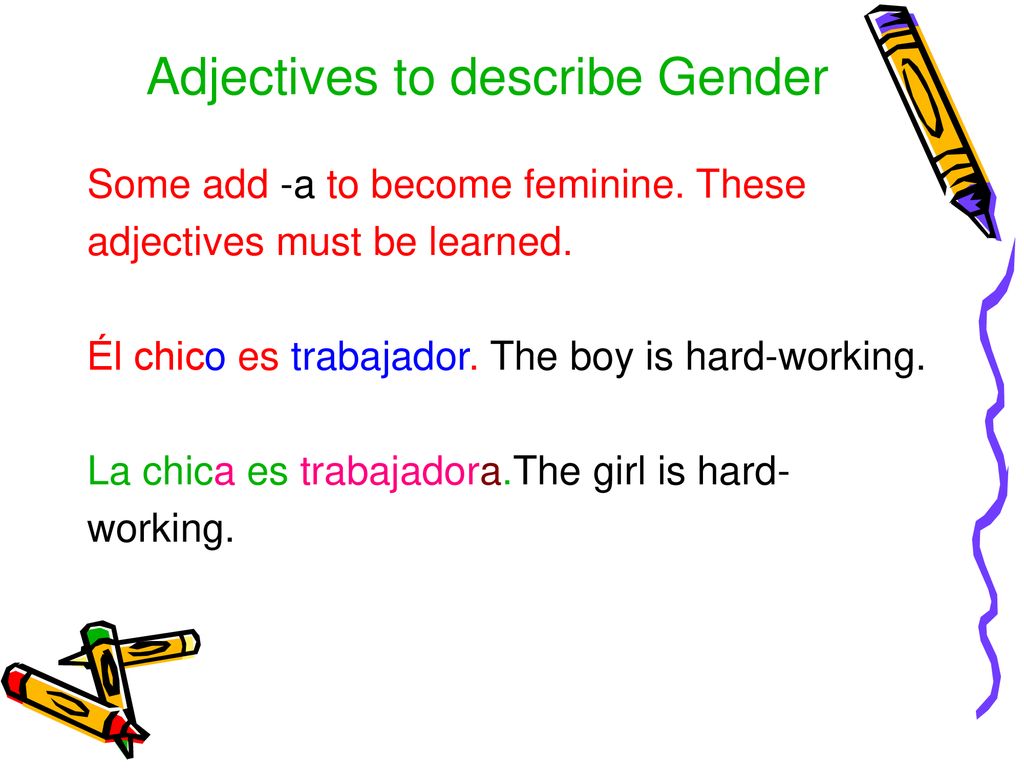 Adjectives to describe Gender

Some add -a to become feminine. These adjectives must be learned.

Él chico es trabajador. The boy is hard-working.

La chica es trabajadora.The girl is hard-working.